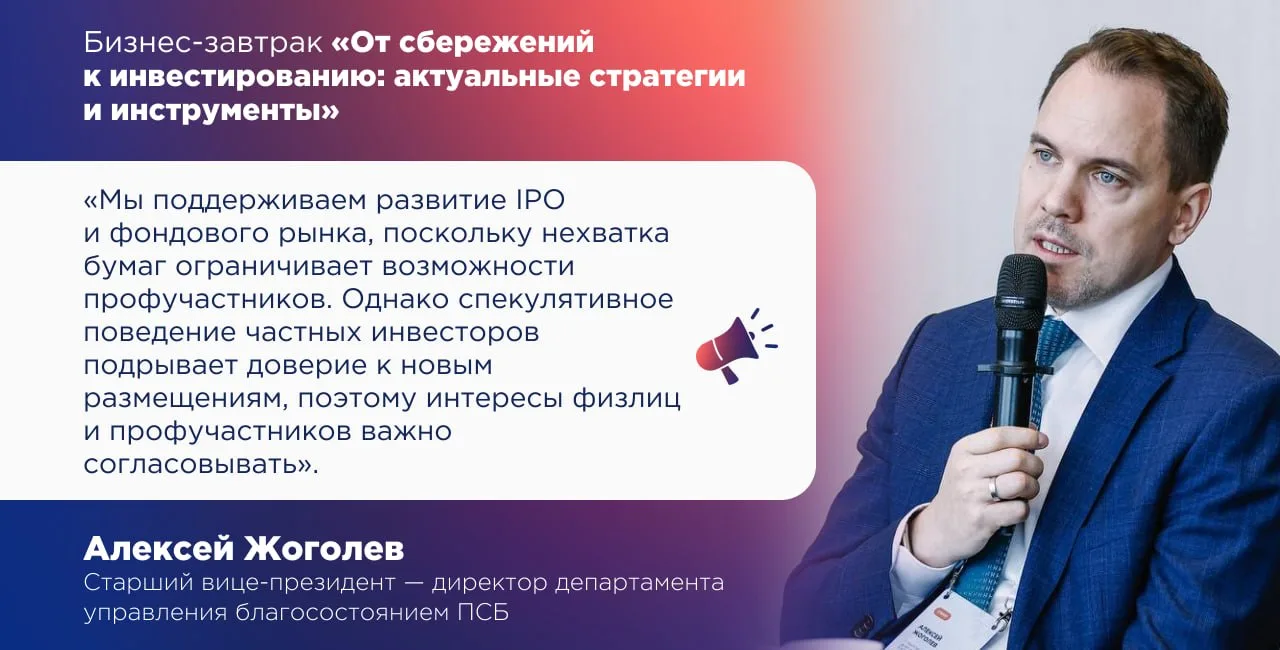 Бизнес-завтрак «От сбережений к инвестированию: актуальные стратегии и инструменты»

«Мы поддерживаем развитие IPO и фондового рынка, поскольку нехватка бумаг ограничивает возможности профучастников. Однако спекулятивное поведение частных инвесторов подрывает доверие к новым размещениям, поэтому интересы физлиц и профучастников важно согласовывать».

Алексей Жоголев
Старший вице-президент — директор департамента управления благосостоянием ПСБ

АЛЕКСЕЙ ЖОГОЛЕВ